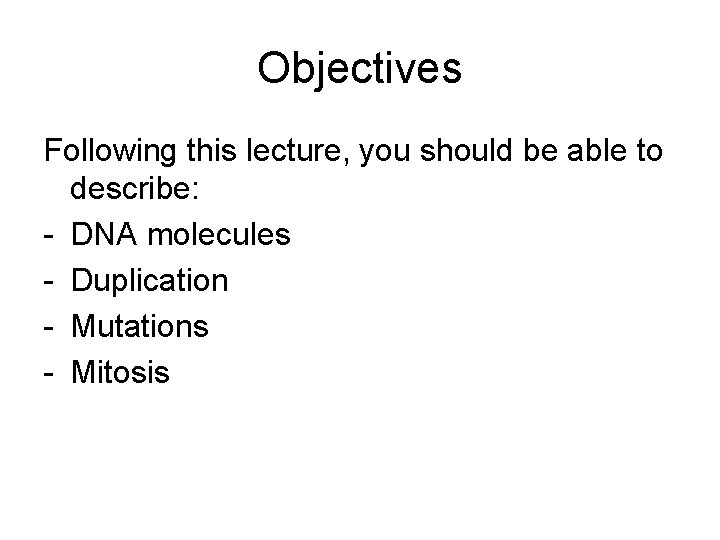 Objectives

Following this lecture, you should be able to describe:
- DNA molecules
- Duplication
- Mutations
- Mitosis